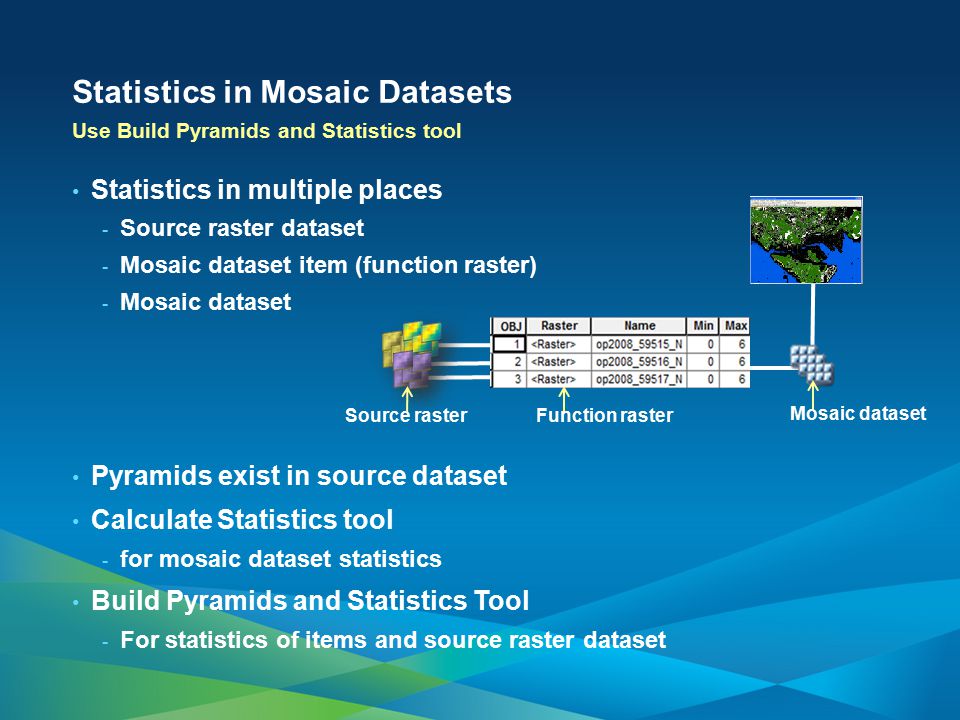 Statistics in Mosaic Datasets
Use Build Pyramids and Statistics tool

• Statistics in multiple places
- Source raster dataset
- Mosaic dataset item (function raster)
- Mosaic dataset

| OBJ | Raster | Name | Min | Max |
|---|---|---|---|---|
| 1 | <Raster> | op2008_59515_N | 0 | 6 |
| 2 | <Raster> | op2008_59516_N | 0 | 6 |
| 3 | <Raster> | op2008_59517_N | 0 | 6 |

Source raster
Function raster
Mosaic dataset

• Pyramids exist in source dataset
• Calculate Statistics tool
- for mosaic dataset statistics
• Build Pyramids and Statistics Tool
- For statistics of items and source raster dataset